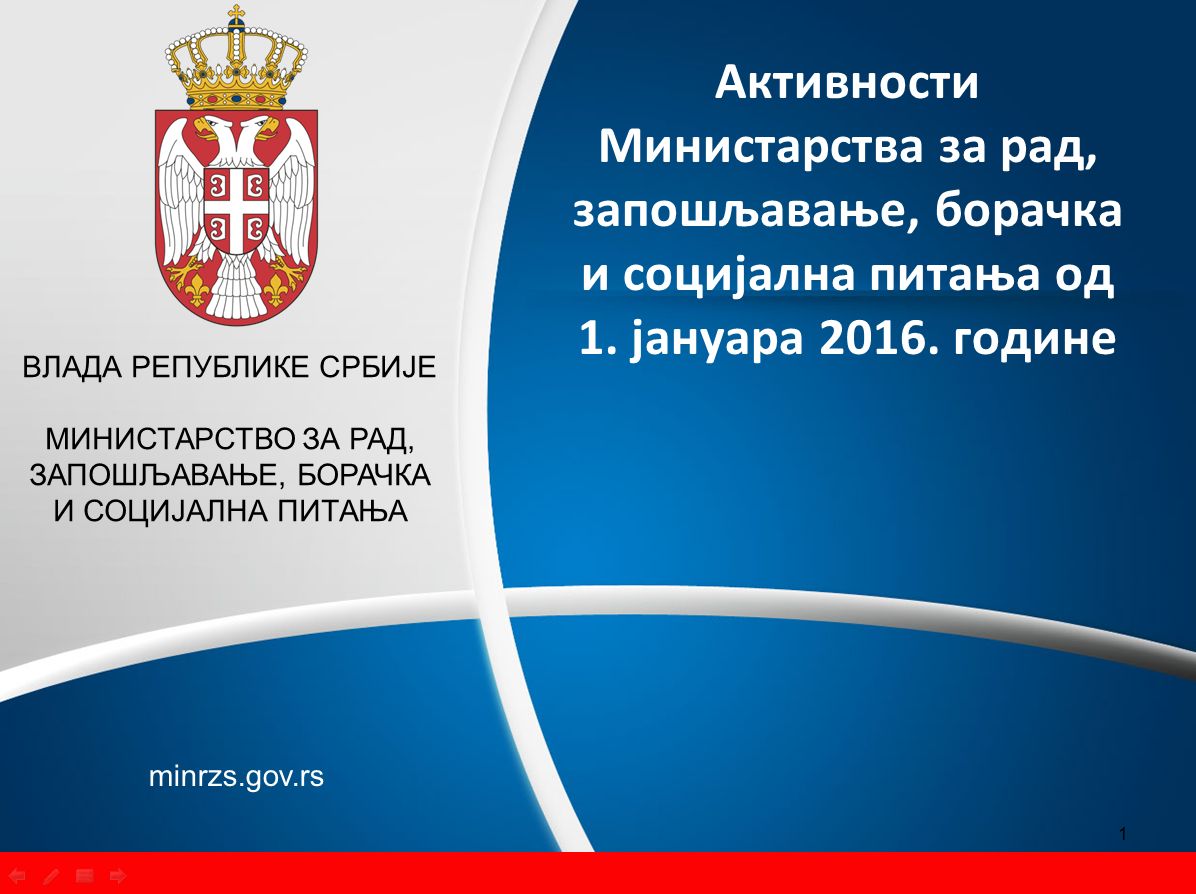 ВЛАДА РЕПУБЛИКЕ СРБИЈЕ

МИНИСТАРСТВО ЗА РАД, ЗАПОШЉАВАЊЕ, БОРАЧКА И СОЦИЈАЛНА ПИТАЊА

Активности Министарства за рад, запошљавање, борачка и социјална питања од 1. јануара 2016. године

minrzs.gov.rs

1